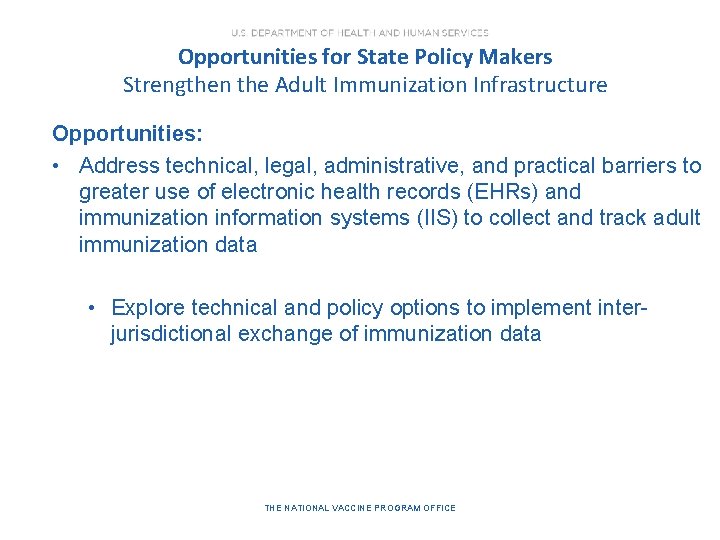 U.S. DEPARTMENT OF HEALTH AND HUMAN SERVICES

Opportunities for State Policy Makers
Strengthen the Adult Immunization Infrastructure

Opportunities:

• Address technical, legal, administrative, and practical barriers to greater use of electronic health records (EHRs) and immunization information systems (IIS) to collect and track adult immunization data

• Explore technical and policy options to implement inter-jurisdictional exchange of immunization data

THE NATIONAL VACCINE PROGRAM OFFICE